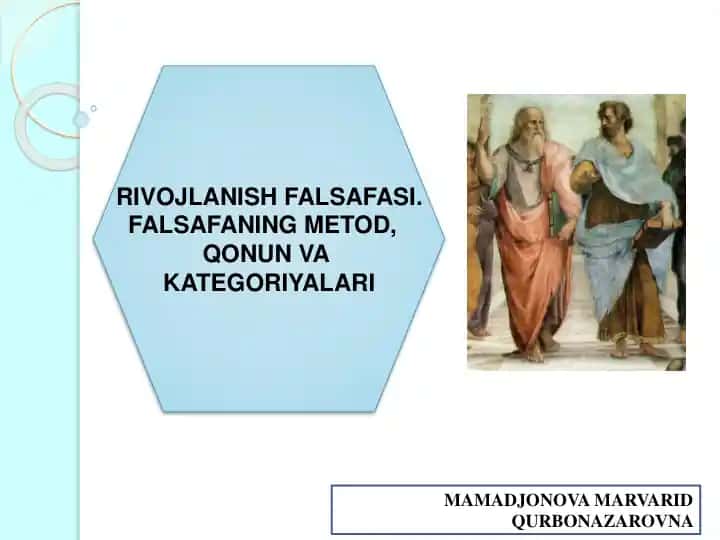 RIVOJLANISH FALSAFASI. FALSAFANING METOD, QONUN VA KATEGORIYALARI

MAMADJONOVA MARVARID QURBONAZAROVNA